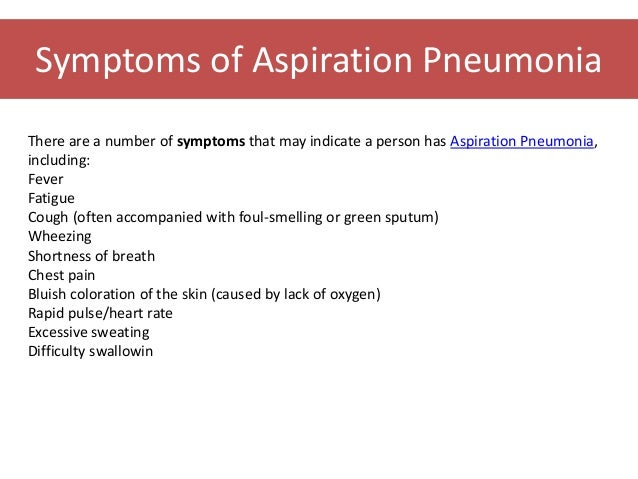 Symptoms of Aspiration Pneumonia

There are a number of symptoms that may indicate a person has Aspiration Pneumonia, including:
Fever
Fatigue
Cough (often accompanied with foul-smelling or green sputum)
Wheezing
Shortness of breath
Chest pain
Bluish coloration of the skin (caused by lack of oxygen)
Rapid pulse/heart rate
Excessive sweating
Difficulty swallowin